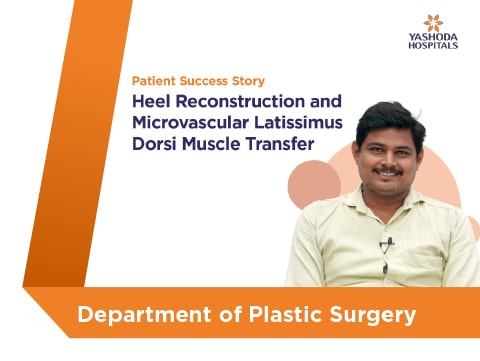 YASHODA HOSPITALS

Patient Success Story

Heel Reconstruction and Microvascular Latissimus Dorsi Muscle Transfer

Department of Plastic Surgery